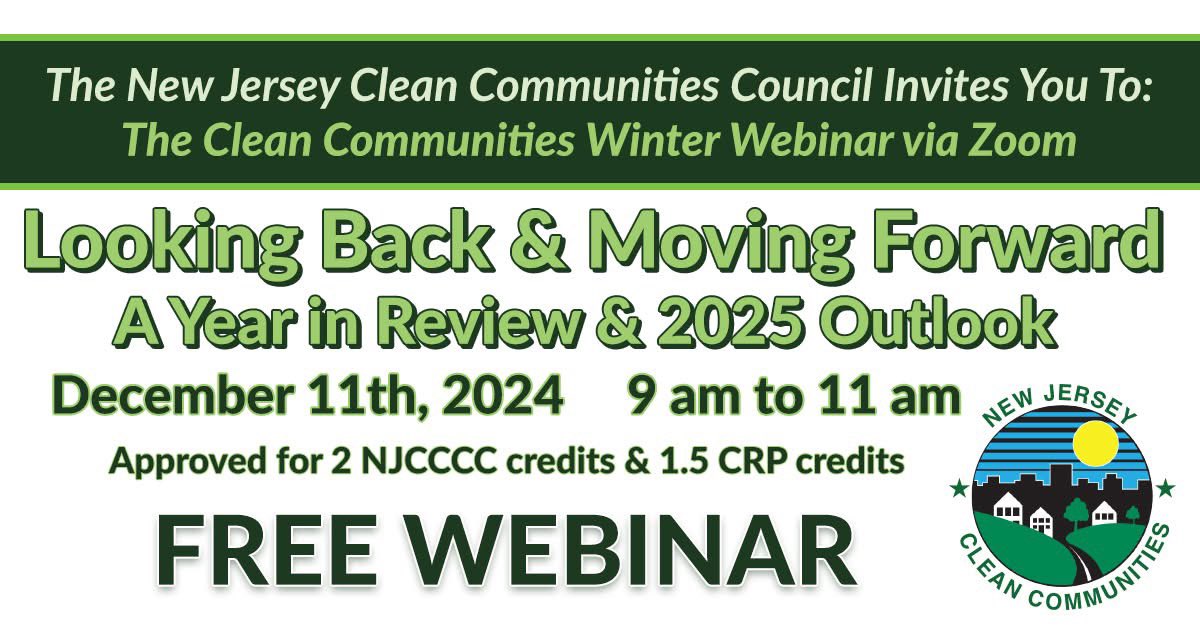 The New Jersey Clean Communities Council Invites You To:
The Clean Communities Winter Webinar via Zoom

Looking Back & Moving Forward
A Year in Review & 2025 Outlook

December 11th, 2024 9 am to 11 am

Approved for 2 NJCCCC credits & 1.5 CRP credits

FREE WEBINAR

NEW JERSEY
CLEAN COMMUNITIES